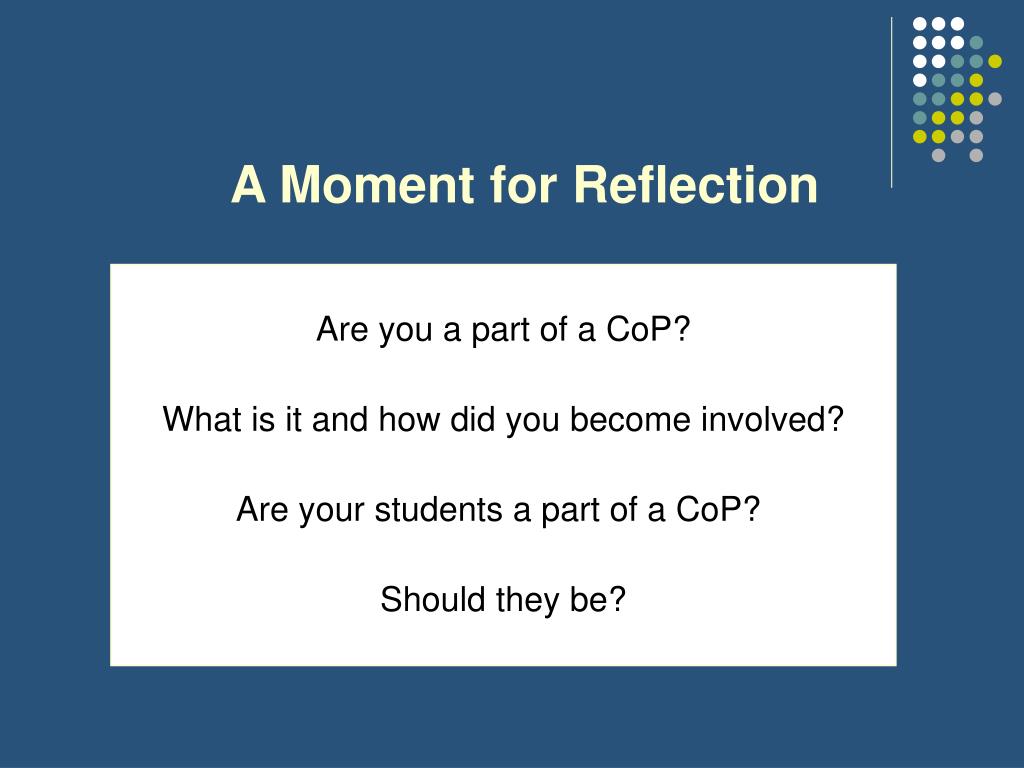 A Moment for Reflection

Are you a part of a CoP?

What is it and how did you become involved?

Are your students a part of a CoP?

Should they be?